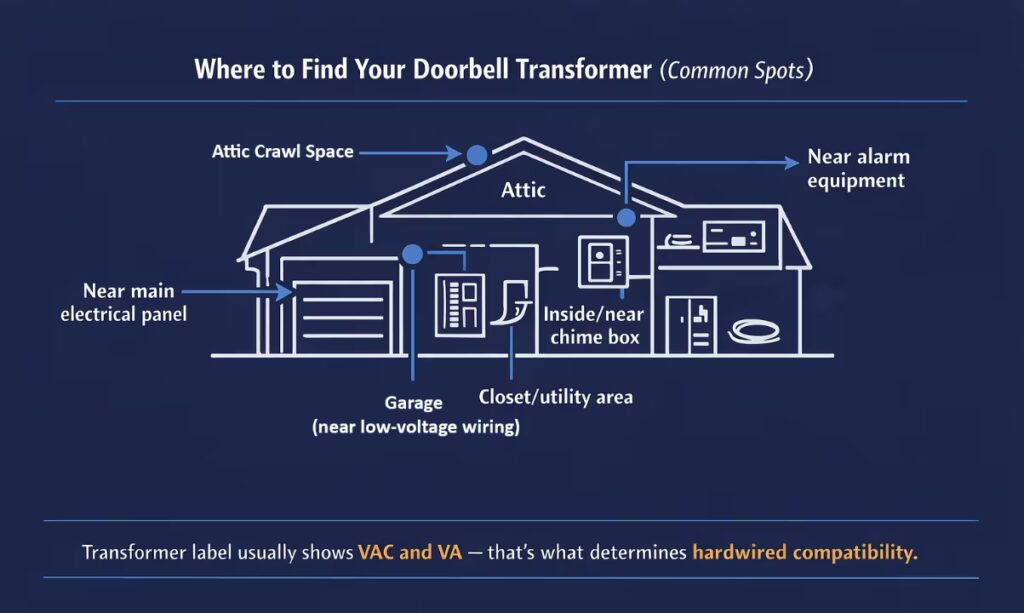 Where to Find Your Doorbell Transformer (Common Spots)

Attic Crawl Space

Attic

Near alarm equipment

Near main electrical panel

Inside/near chime box

Garage (near low-voltage wiring)

Closet/utility area

Transformer label usually shows VAC and VA — that's what determines hardwired compatibility.